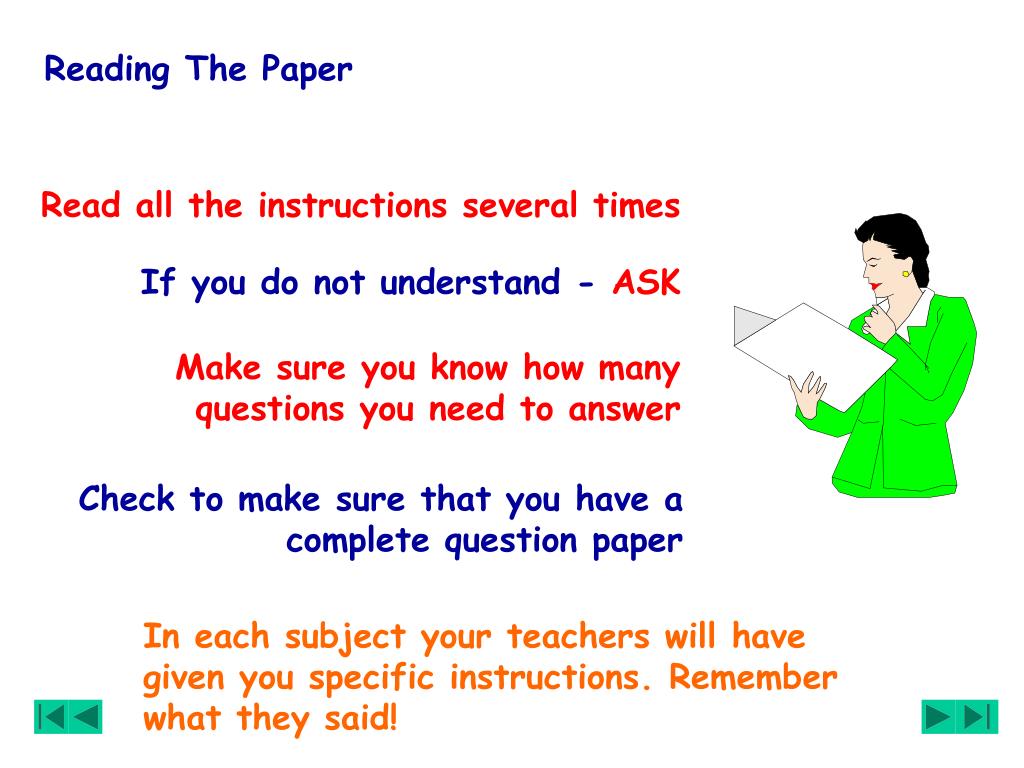 Reading The Paper

Read all the instructions several times

If you do not understand - ASK

Make sure you know how many questions you need to answer

Check to make sure that you have a complete question paper

In each subject your teachers will have given you specific instructions. Remember what they said!